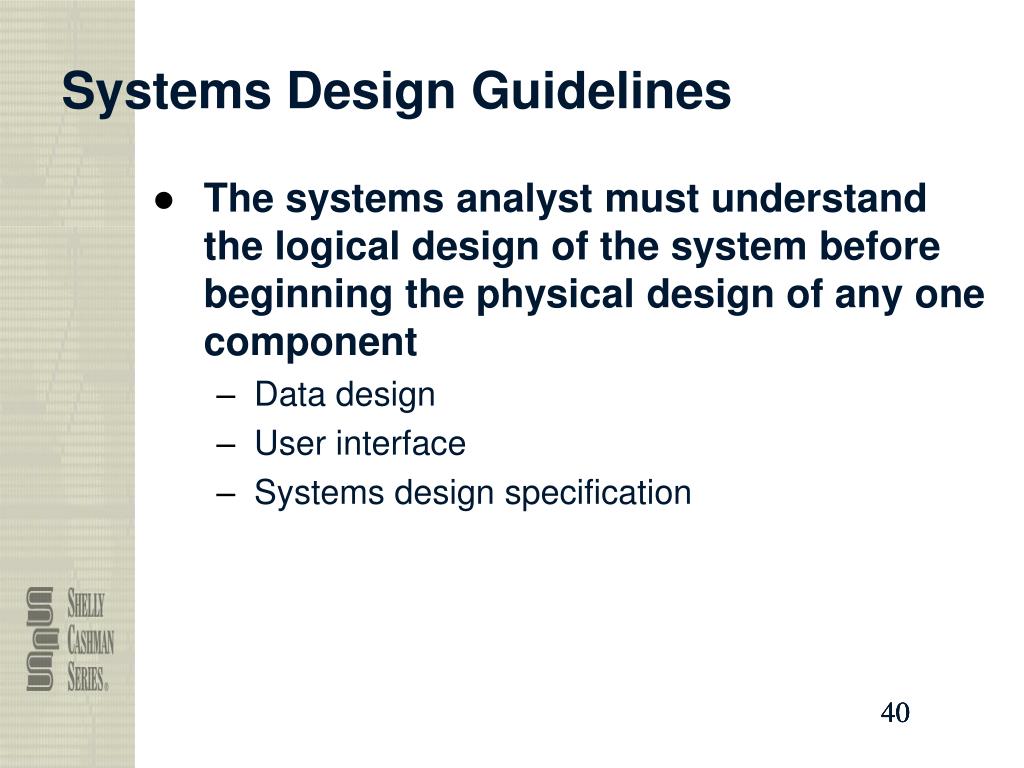 Systems Design Guidelines

● The systems analyst must understand the logical design of the system before beginning the physical design of any one component

– Data design
– User interface
– Systems design specification

SHELLY CASHMAN SERIES®

40